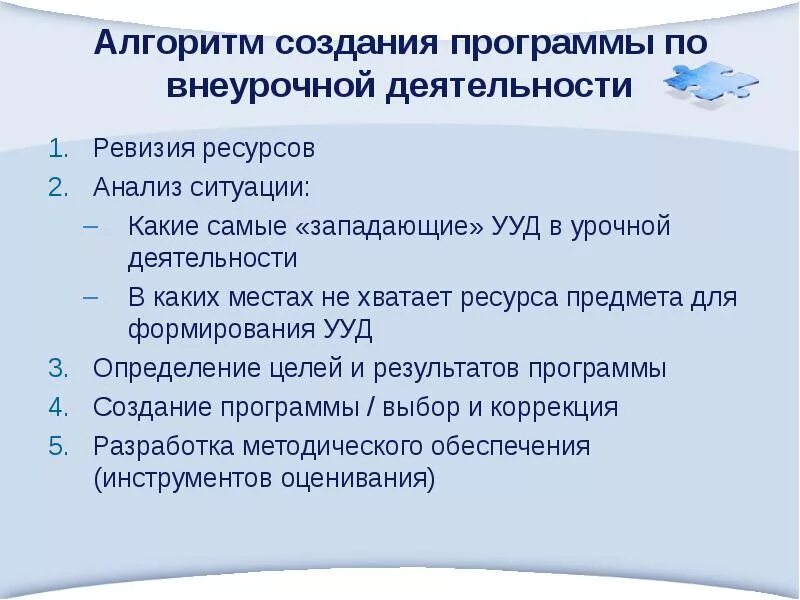 Алгоритм создания программы по внеурочной деятельности

1. Ревизия ресурсов
2. Анализ ситуации:
– Какие самые «западающие» УУД в урочной деятельности
– В каких местах не хватает ресурса предмета для формирования УУД
3. Определение целей и результатов программы
4. Создание программы / выбор и коррекция
5. Разработка методического обеспечения (инструментов оценивания)